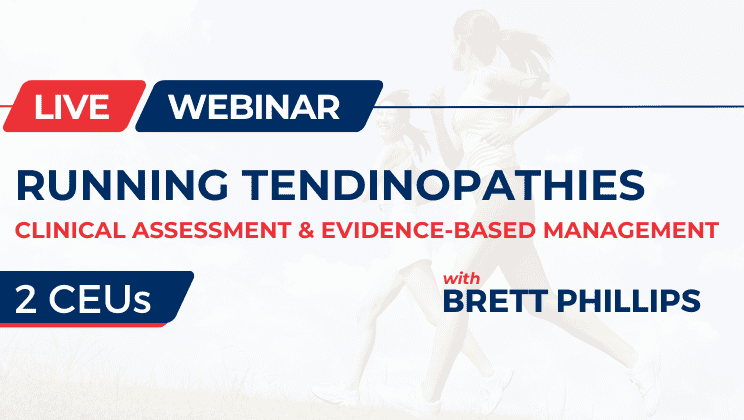 LIVE WEBINAR

RUNNING TENDINOPATHIES

CLINICAL ASSESSMENT & EVIDENCE-BASED MANAGEMENT

2 CEUs

with
BRETT PHILLIPS